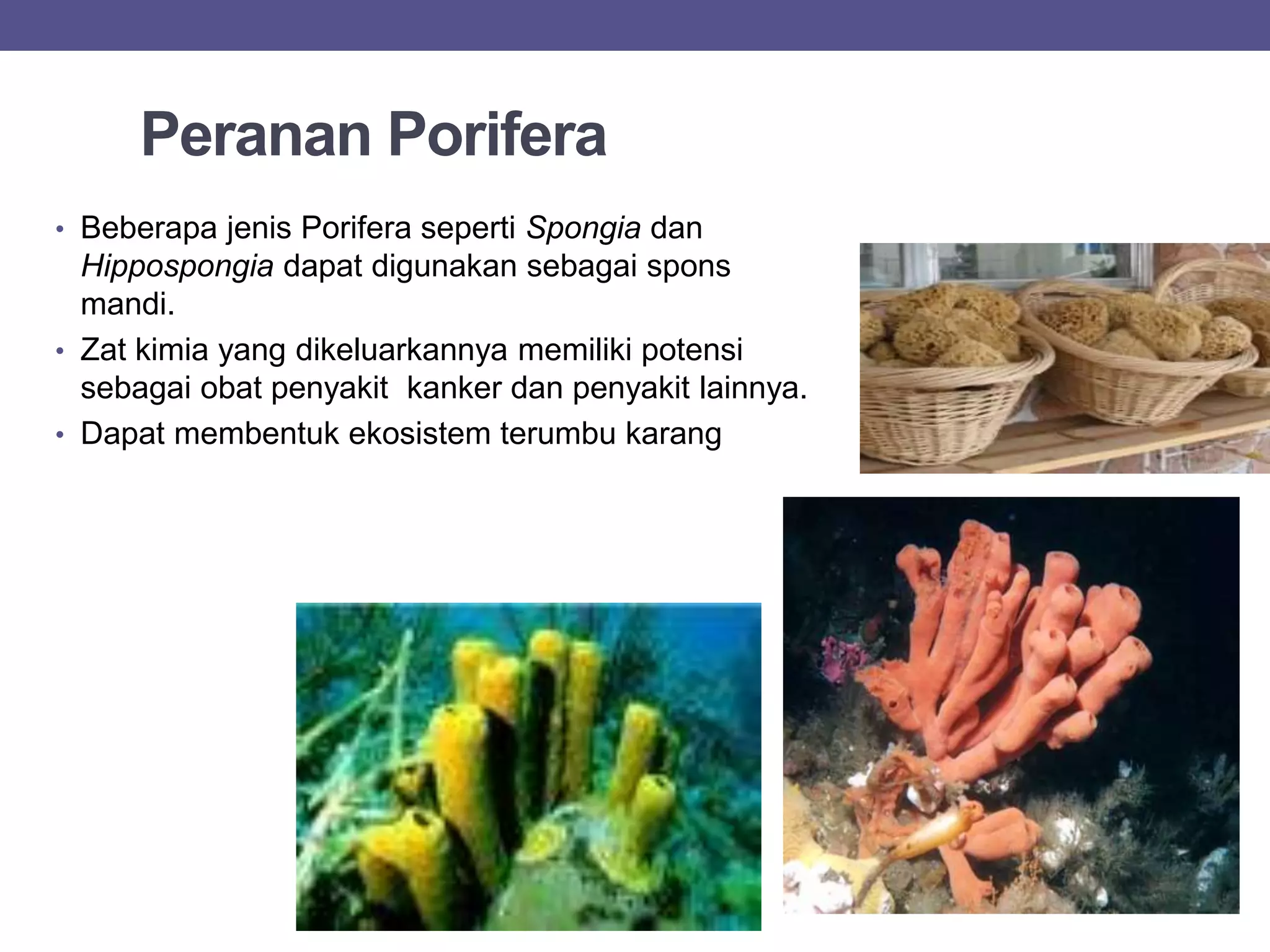 Peranan Porifera

• Beberapa jenis Porifera seperti Spongia dan Hippospongia dapat digunakan sebagai spons mandi.
• Zat kimia yang dikeluarkannya memiliki potensi sebagai obat penyakit kanker dan penyakit lainnya.
• Dapat membentuk ekosistem terumbu karang